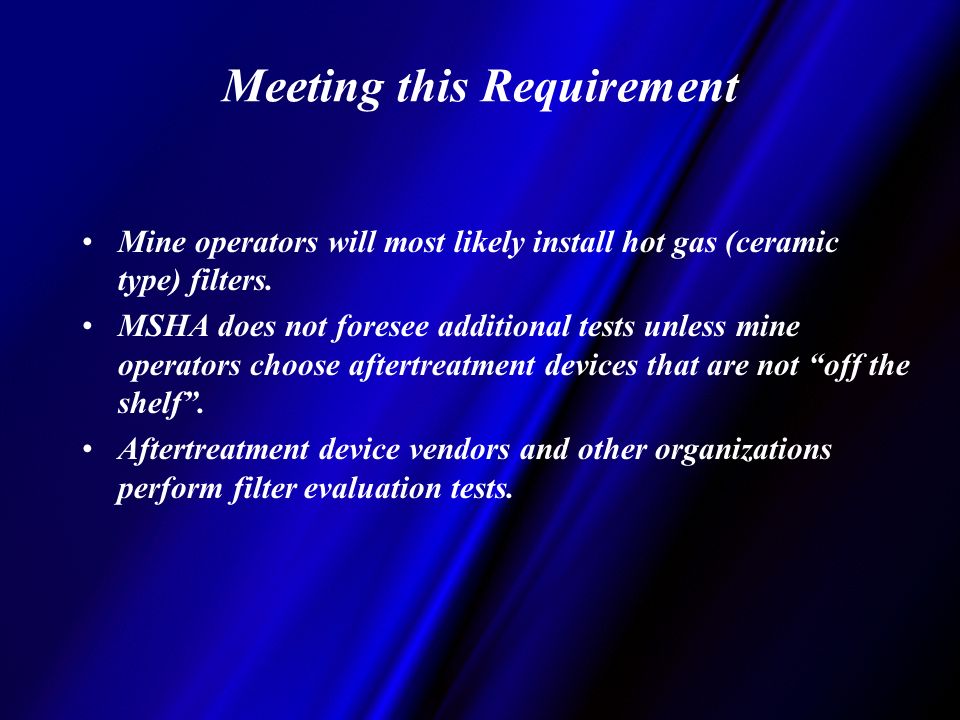 Meeting this Requirement

• Mine operators will most likely install hot gas (ceramic type) filters.
• MSHA does not foresee additional tests unless mine operators choose aftertreatment devices that are not “off the shelf”.
• Aftertreatment device vendors and other organizations perform filter evaluation tests.